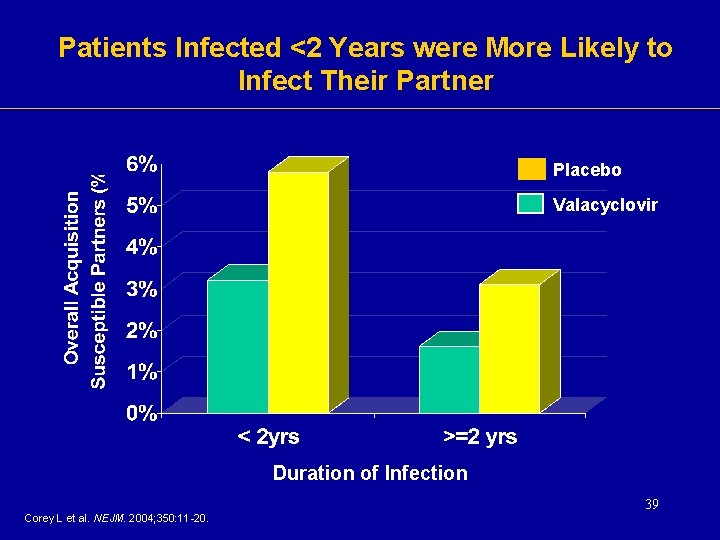 Patients Infected <2 Years were More Likely to Infect Their Partner

Overall Acquisition
Susceptible Partners (%

6%
5%
4%
3%
2%
1%
0%

Placebo
Valacyclovir

< 2yrs
>=2 yrs

Duration of Infection

39

Corey L et al. NEJM. 2004;350:11-20.